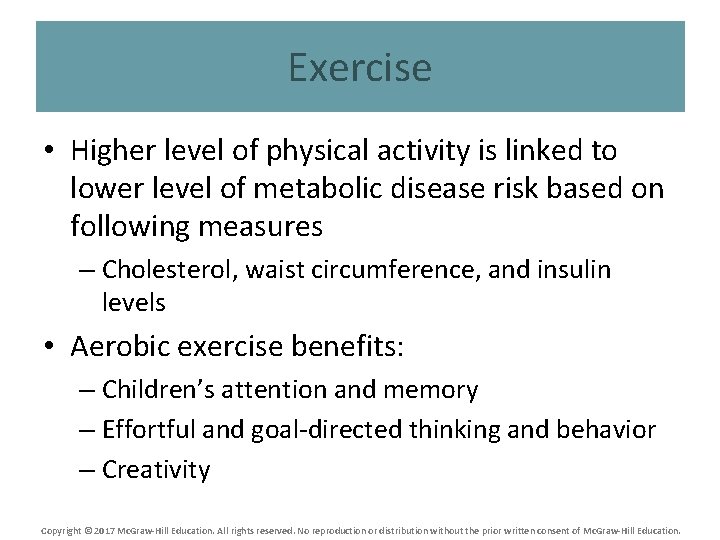 Exercise

• Higher level of physical activity is linked to lower level of metabolic disease risk based on following measures

– Cholesterol, waist circumference, and insulin levels

• Aerobic exercise benefits:

– Children's attention and memory

– Effortful and goal-directed thinking and behavior

– Creativity

Copyright © 2017 McGraw-Hill Education. All rights reserved. No reproduction or distribution without the prior written consent of McGraw-Hill Education.